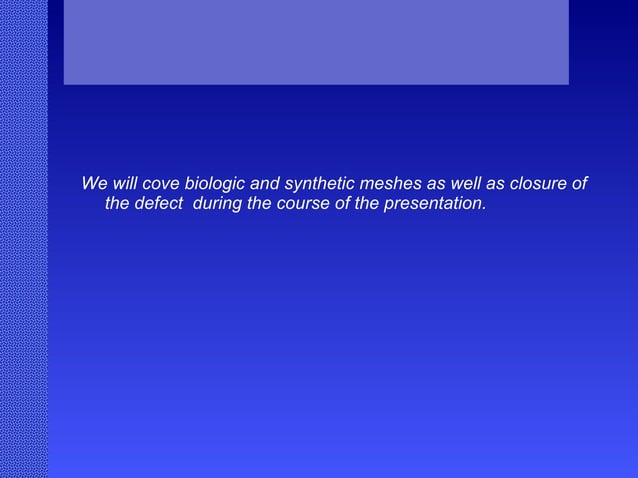 We will cove biologic and synthetic meshes as well as closure of the defect during the course of the presentation.